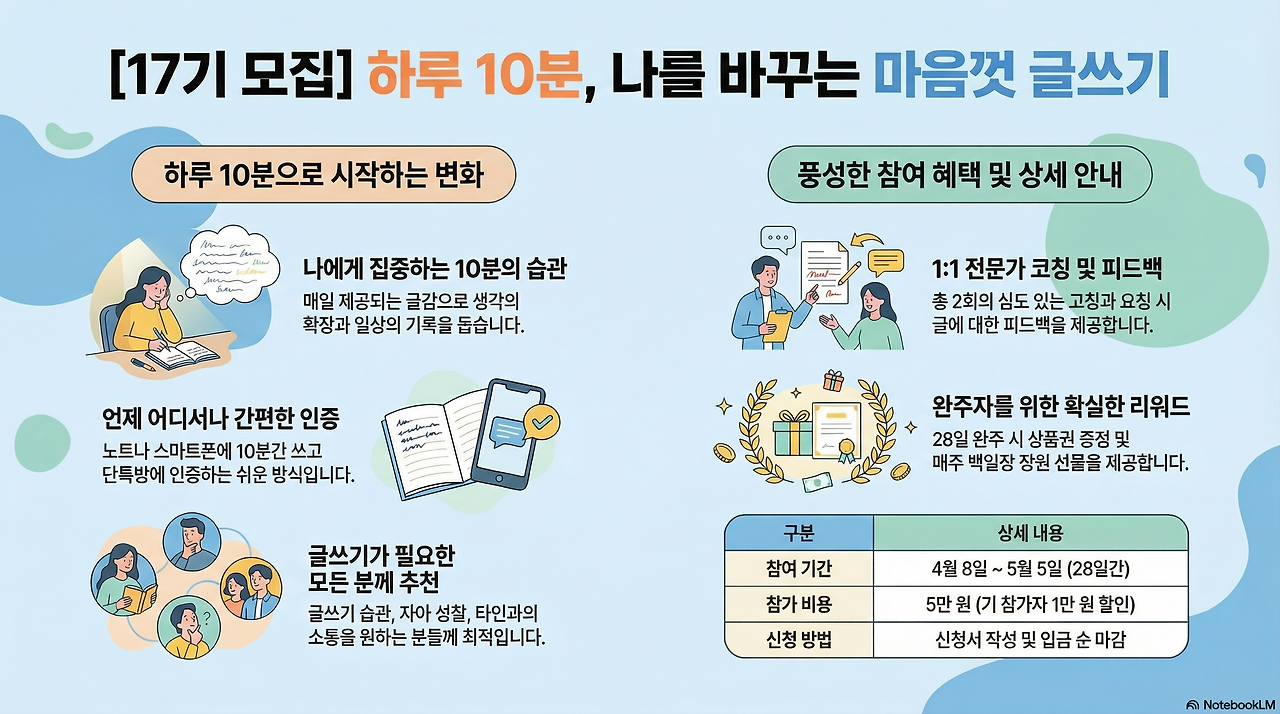 [17기 모집] 하루 10분, 나를 바꾸는 마음껏 글쓰기

하루 10분으로 시작하는 변화

나에게 집중하는 10분의 습관
매일 제공되는 글감으로 생각의 확장과 일상의 기록을 돕습니다.

언제 어디서나 간편한 인증
노트나 스마트폰에 10분간 쓰고 단톡방에 인증하는 쉬운 방식입니다.

글쓰기가 필요한 모든 분께 추천
글쓰기 습관, 자아 성찰, 타인과의 소통을 원하는 분들께 최적입니다.

풍성한 참여 혜택 및 상세 안내

1:1 전문가 코칭 및 피드백
총 2회의 심도 있는 고칭과 요칭 시 글에 대한 피드백을 제공합니다.

완주자를 위한 확실한 리워드
28일 완주 시 상품권 증정 및 매주 백일장 장원 선물을 제공합니다.

| 구분 | 상세 내용 |
|---|---|
| 참여 기간 | 4월 8일 ~ 5월 5일 (28일간) |
| 참가 비용 | 5만 원 (기 참가자 1만 원 할인) |
| 신청 방법 | 신청서 작성 및 입금 순 마감 |

NotebookLM